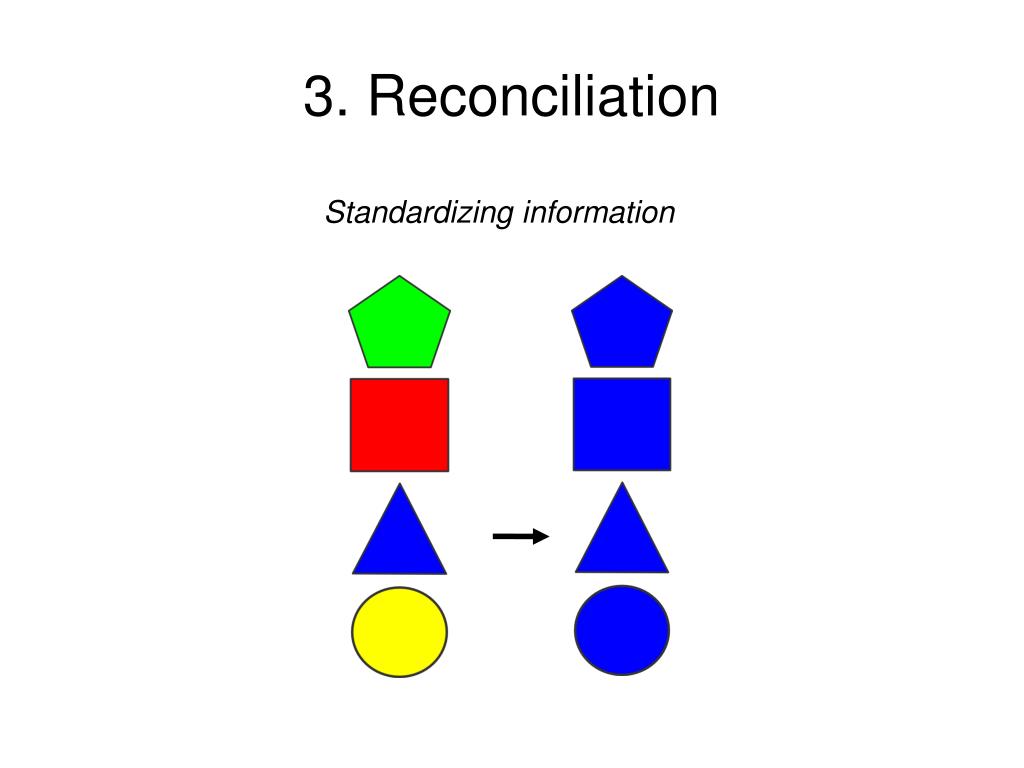 3. Reconciliation

Standardizing information